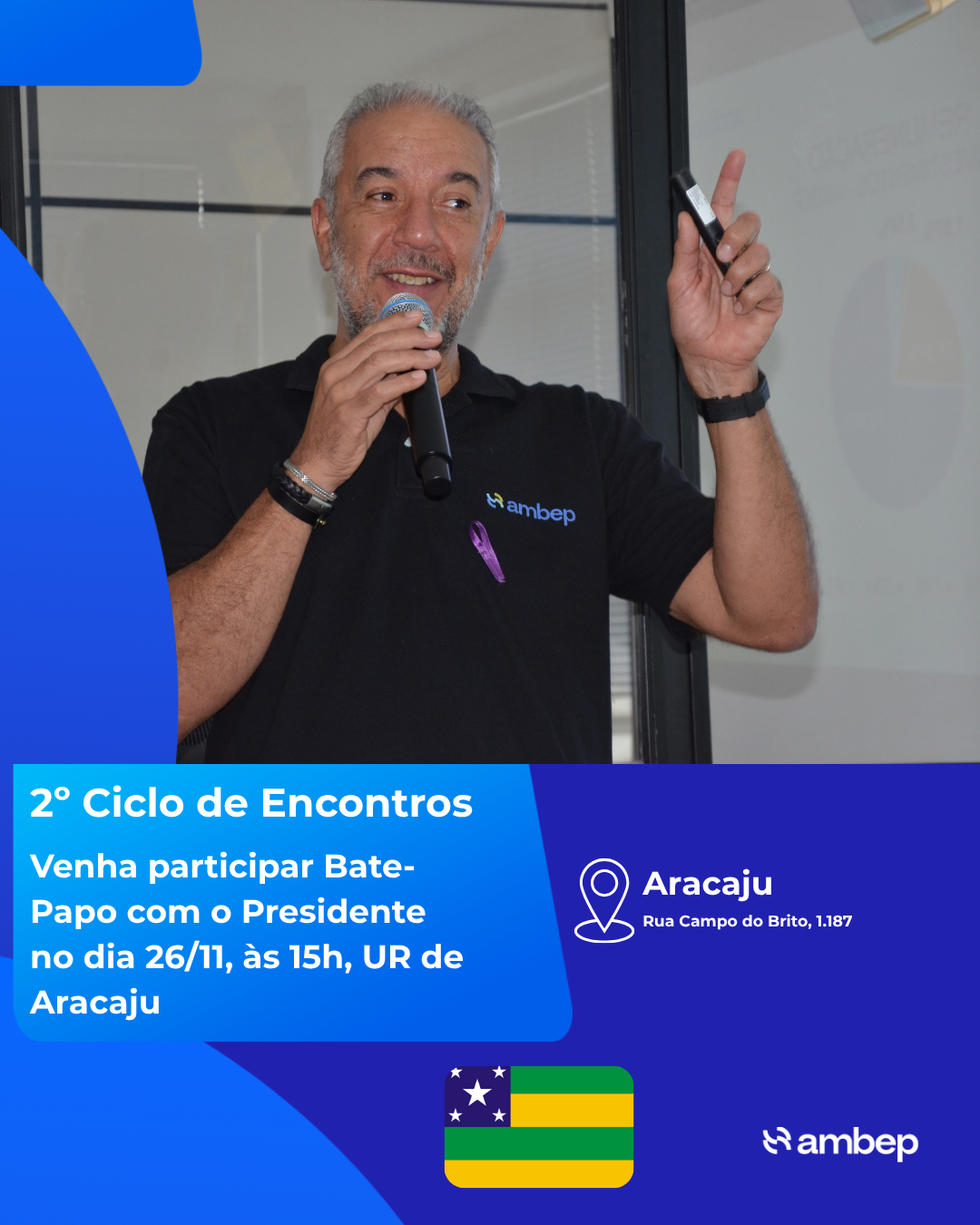 ambep

2º Ciclo de Encontros

Venha participar Bate-Papo com o Presidente no dia 26/11, às 15h, UR de Aracaju

Aracaju
Rua Campo do Brito, 1.187

ambep